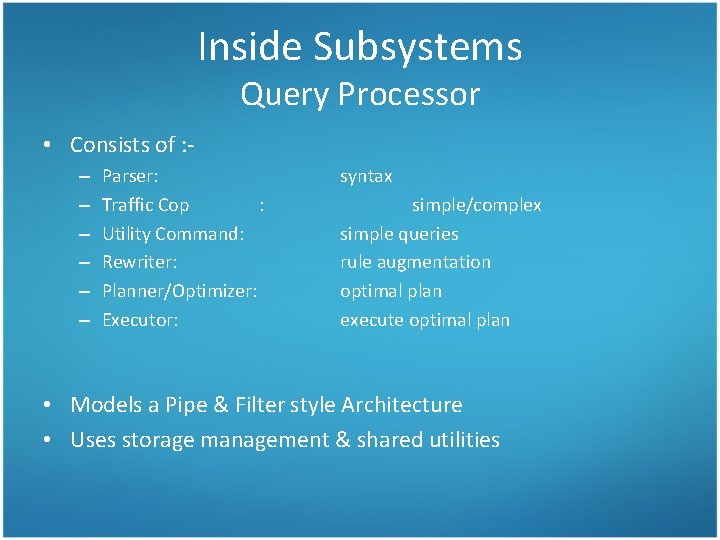 Inside Subsystems
Query Processor

• Consists of :-
– Parser: syntax
– Traffic Cop : simple/complex
– Utility Command: simple queries
– Rewriter: rule augmentation
– Planner/Optimizer: optimal plan
– Executor: execute optimal plan

• Models a Pipe & Filter style Architecture
• Uses storage management & shared utilities